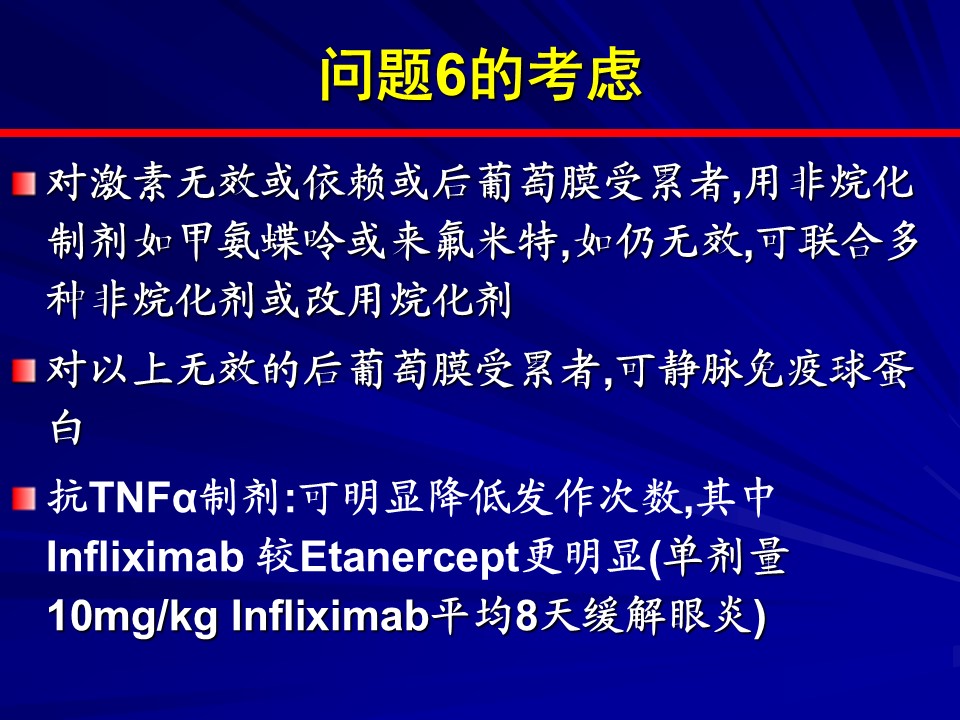 问题6的考虑

对激素无效或依赖或后葡萄膜受累者,用非烷化制剂如甲氨蝶呤或来氟米特,如仍无效,可联合多种非烷化剂或改用烷化剂

对以上无效的后葡萄膜受累者,可静脉免疫球蛋白

抗TNFα制剂:可明显降低发作次数,其中Infliximab 较Etanercept更明显(单剂量10mg/kg Infliximab平均8天缓解眼炎)